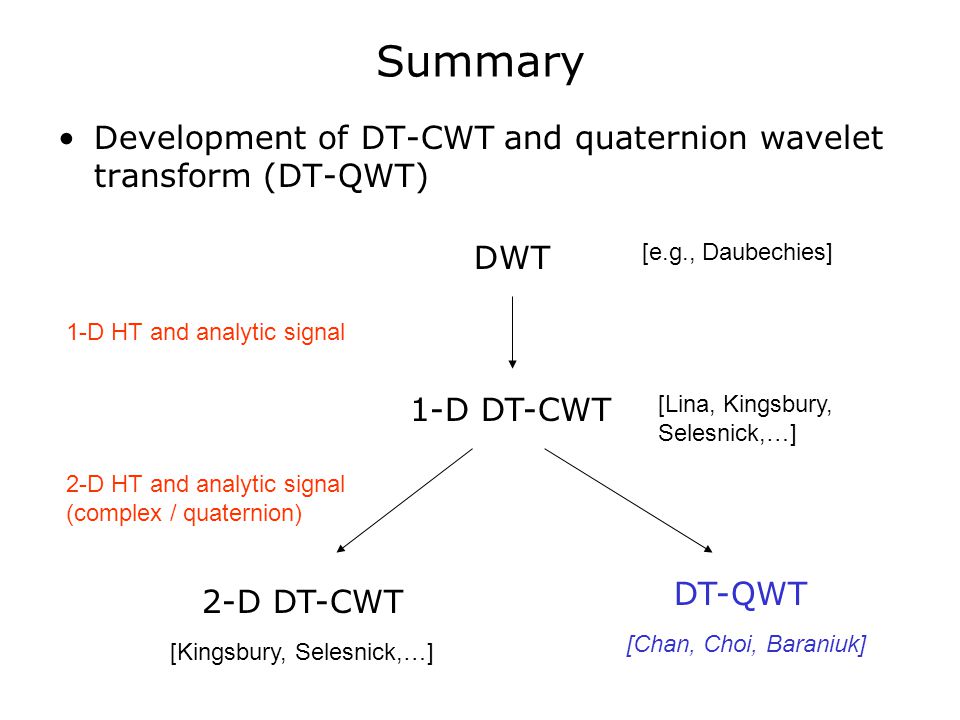 Summary

• Development of DT-CWT and quaternion wavelet transform (DT-QWT)

DWT

[e.g., Daubechies]

1-D HT and analytic signal

1-D DT-CWT

[Lina, Kingsbury, Selesnick,…]

2-D HT and analytic signal (complex / quaternion)

2-D DT-CWT

[Kingsbury, Selesnick,…]

DT-QWT

[Chan, Choi, Baraniuk]